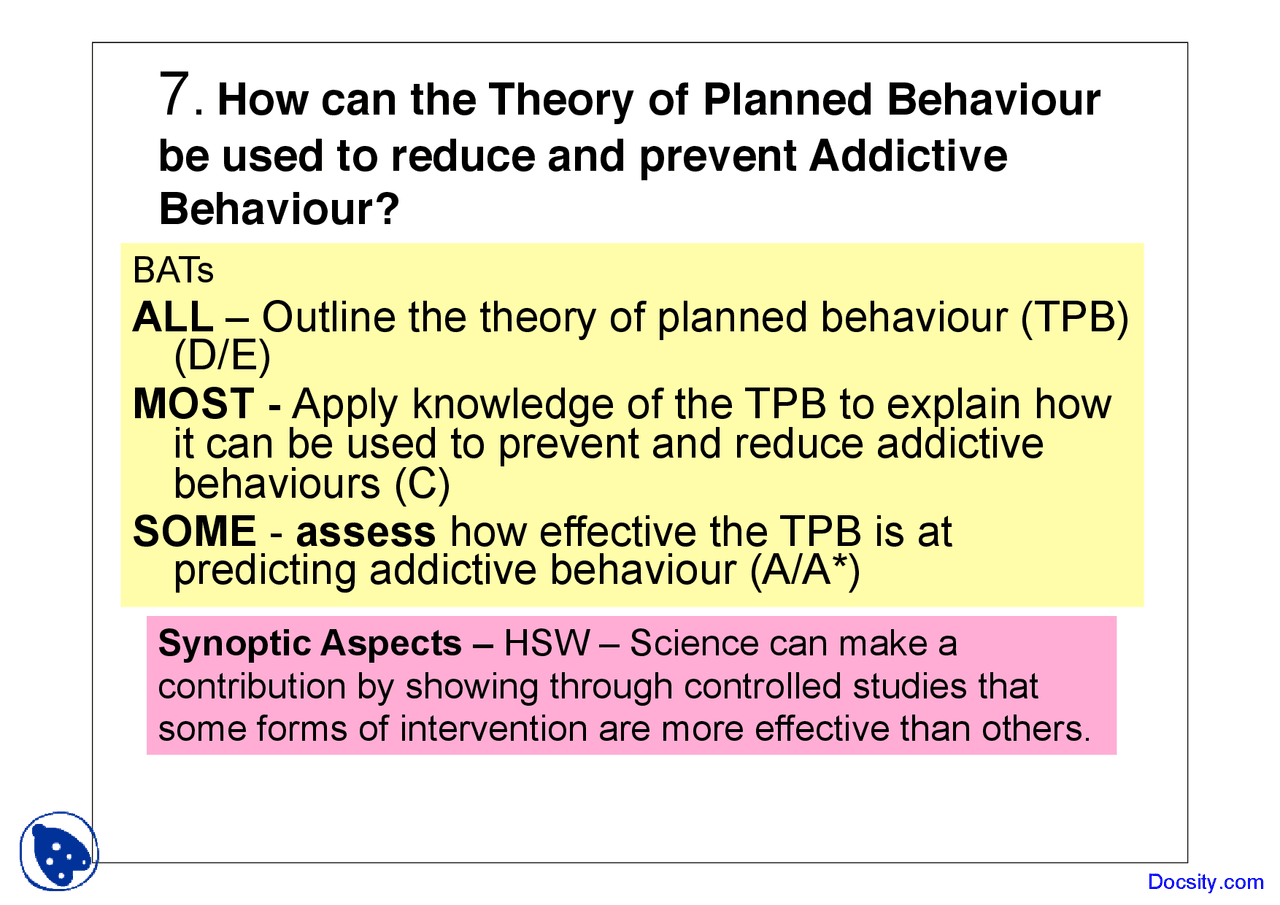 7. How can the Theory of Planned Behaviour be used to reduce and prevent Addictive Behaviour?

BATs

ALL – Outline the theory of planned behaviour (TPB) (D/E)

MOST - Apply knowledge of the TPB to explain how it can be used to prevent and reduce addictive behaviours (C)

SOME - assess how effective the TPB is at predicting addictive behaviour (A/A*)

Synoptic Aspects – HSW – Science can make a contribution by showing through controlled studies that some forms of intervention are more effective than others.

Docsity.com